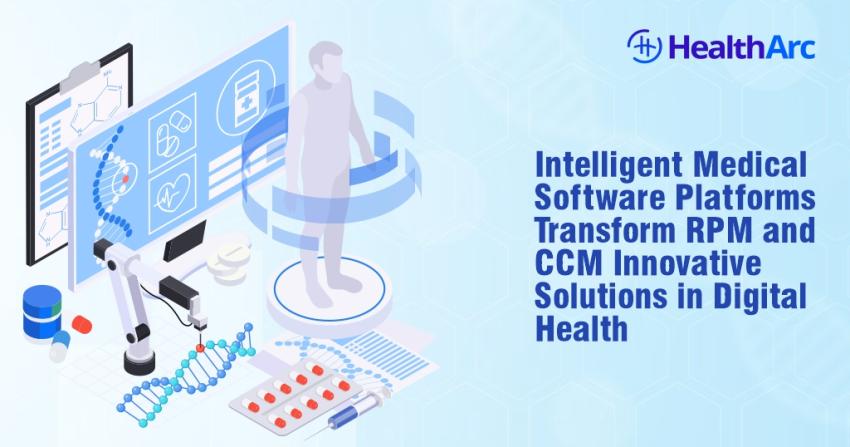 HealthArc

Intelligent Medical Software Platforms Transform RPM and CCM Innovative Solutions in Digital Health